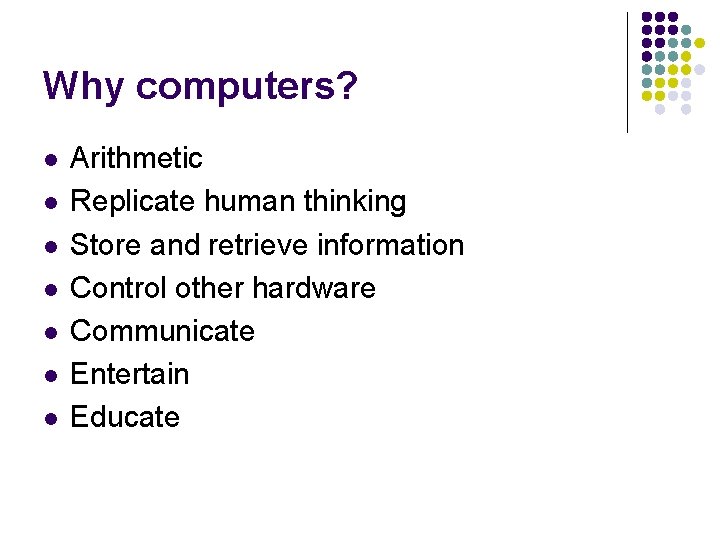 Why computers?

- Arithmetic
- Replicate human thinking
- Store and retrieve information
- Control other hardware
- Communicate
- Entertain
- Educate